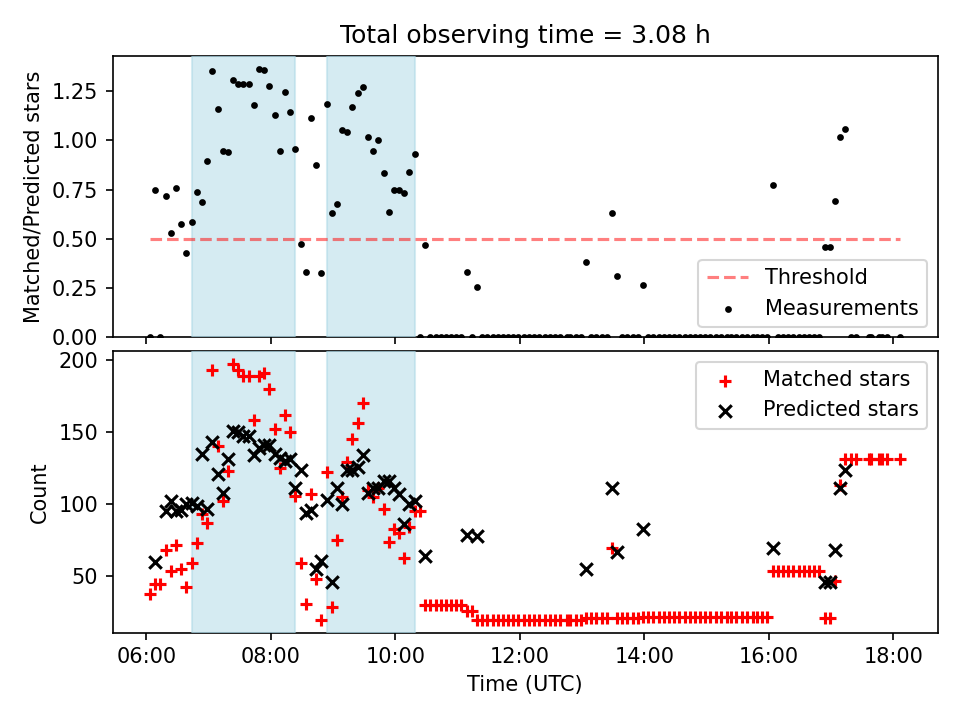 Total observing time = 3.08 h

Matched/Predicted stars

1.25
1.00
0.75
0.50
0.25
0.00

Threshold
Measurements

Count

200
150
100
50

Matched stars
Predicted stars

06:00
08:00
10:00
12:00
14:00
16:00
18:00

Time (UTC)